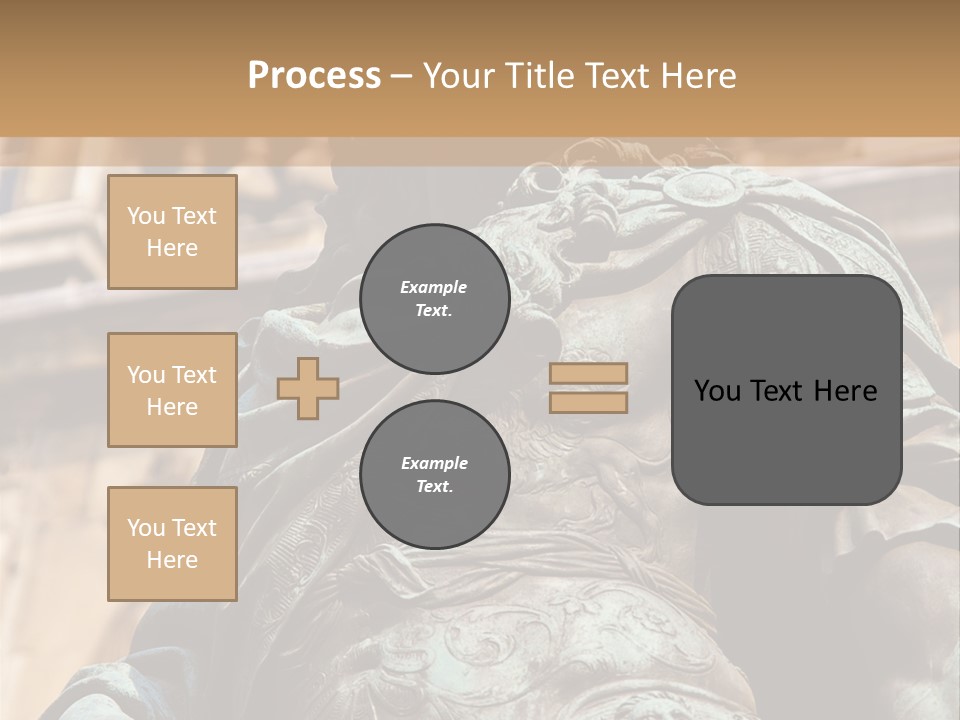 Process – Your Title Text Here

You Text Here

You Text Here

You Text Here

Example Text.

Example Text.

You Text Here